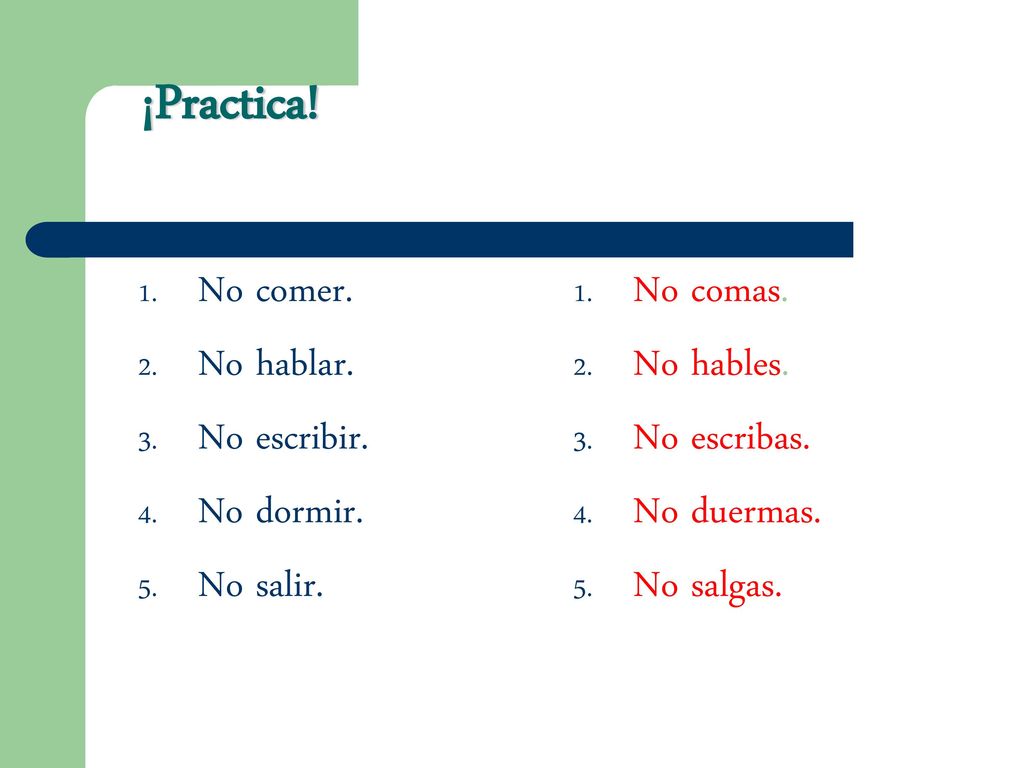 ¡Practica!

1. No comer.
2. No hablar.
3. No escribir.
4. No dormir.
5. No salir.

1. No comas.
2. No hables.
3. No escribas.
4. No duermas.
5. No salgas.